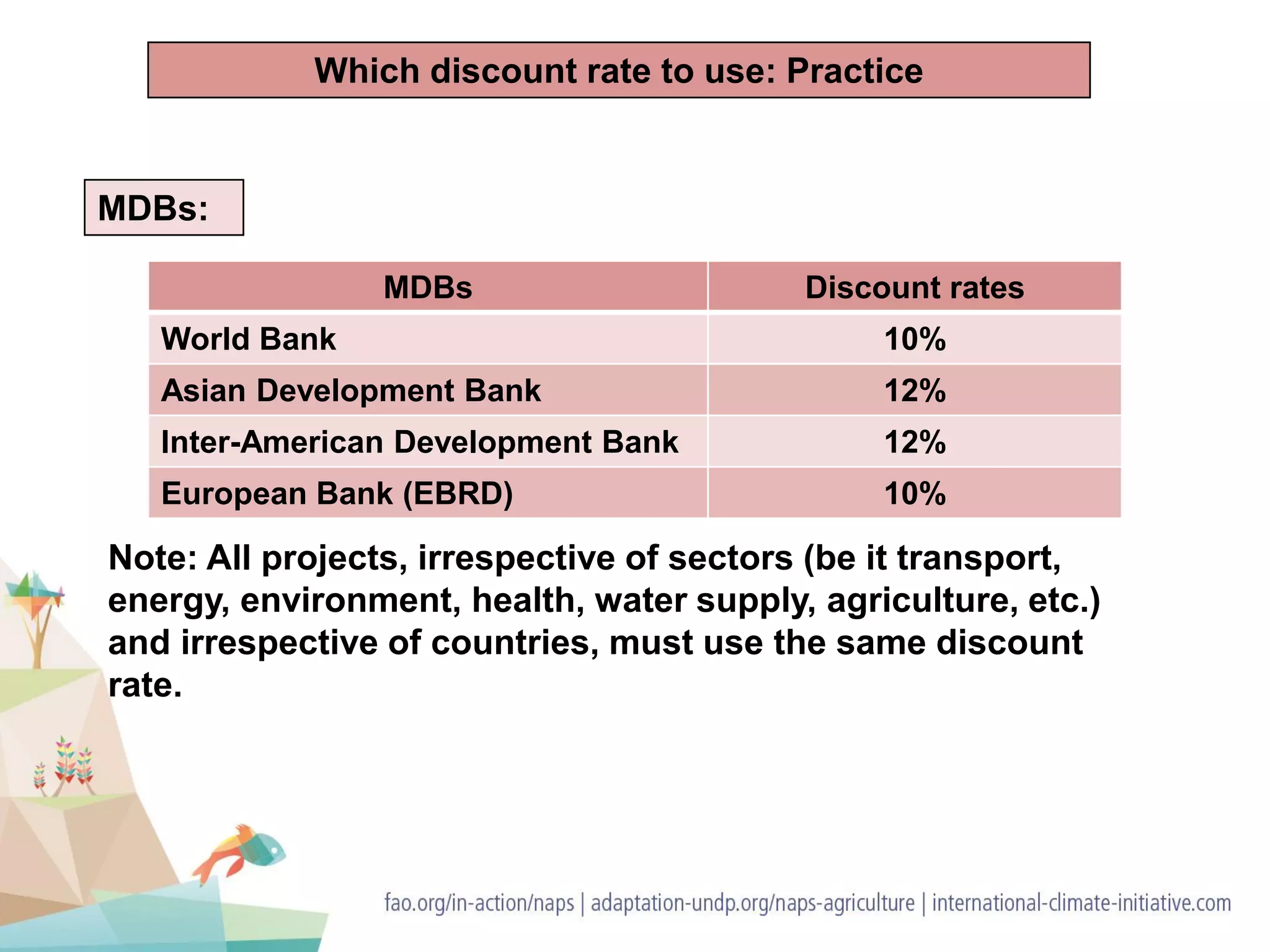 Which discount rate to use: Practice

MDBs:

| MDBs | Discount rates |
|---|---|
| World Bank | 10% |
| Asian Development Bank | 12% |
| Inter-American Development Bank | 12% |
| European Bank (EBRD) | 10% |

Note: All projects, irrespective of sectors (be it transport, energy, environment, health, water supply, agriculture, etc.) and irrespective of countries, must use the same discount rate.

fao.org/in-action/naps | adaptation-undp.org/naps-agriculture | international-climate-initiative.com